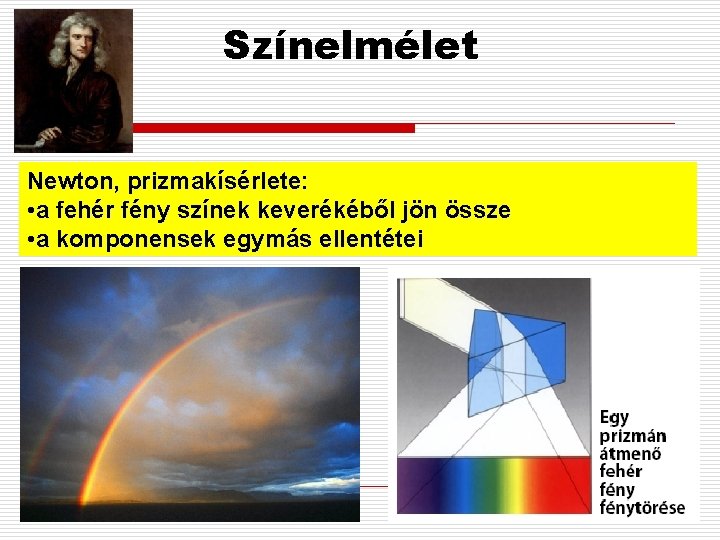 Színelmélet

Newton, prizmakísérlete:
•a fehér fény színek keverékéből jön össze
•a komponensek egymás ellentétei

Egy prizmán átmenő fehér fény fénytörése